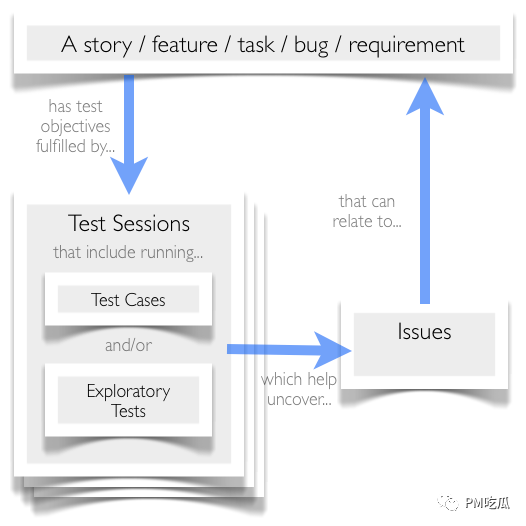 A story / feature / task / bug / requirement

has test objectives fulfilled by...

Test Sessions

that include running...

Test Cases

and/or

Exploratory Tests

which help uncover...

Issues

that can relate to...

PM吃瓜